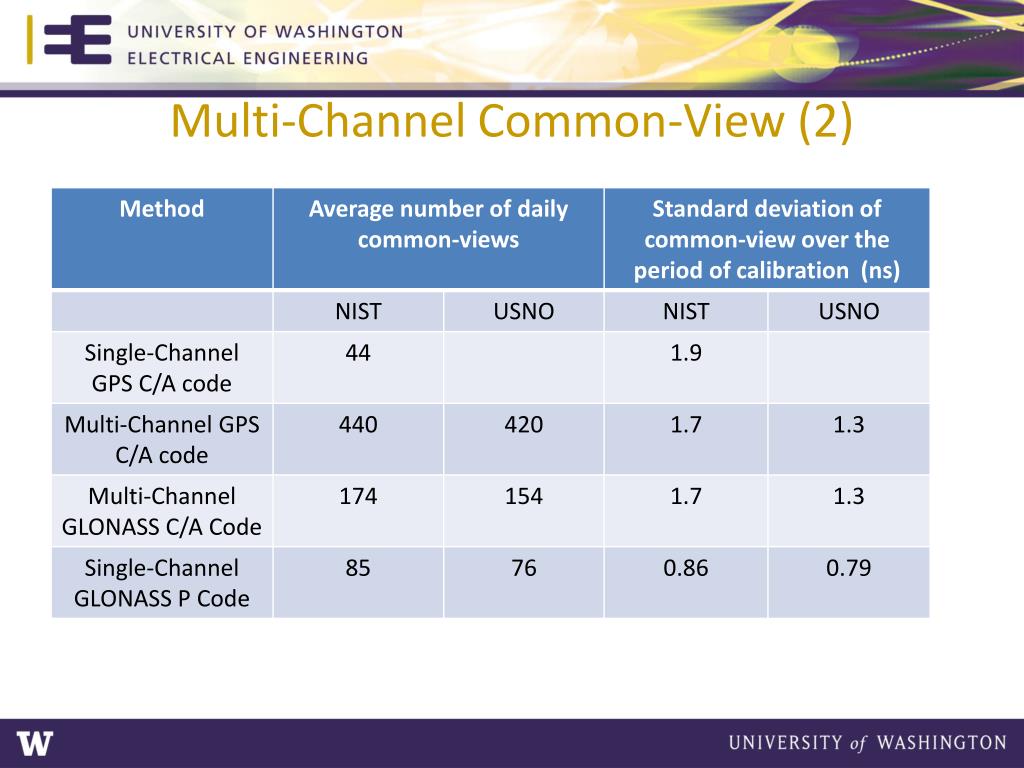 UNIVERSITY OF WASHINGTON
ELECTRICAL ENGINEERING

Multi-Channel Common-View (2)

| Method | Average number of daily common-views | | Standard deviation of common-view over the period of calibration (ns) | |
|---|---|---|---|---|
| | NIST | USNO | NIST | USNO |
| Single-Channel GPS C/A code | 44 | | 1.9 | |
| Multi-Channel GPS C/A code | 440 | 420 | 1.7 | 1.3 |
| Multi-Channel GLONASS C/A Code | 174 | 154 | 1.7 | 1.3 |
| Single-Channel GLONASS P Code | 85 | 76 | 0.86 | 0.79 |

W

UNIVERSITY of WASHINGTON